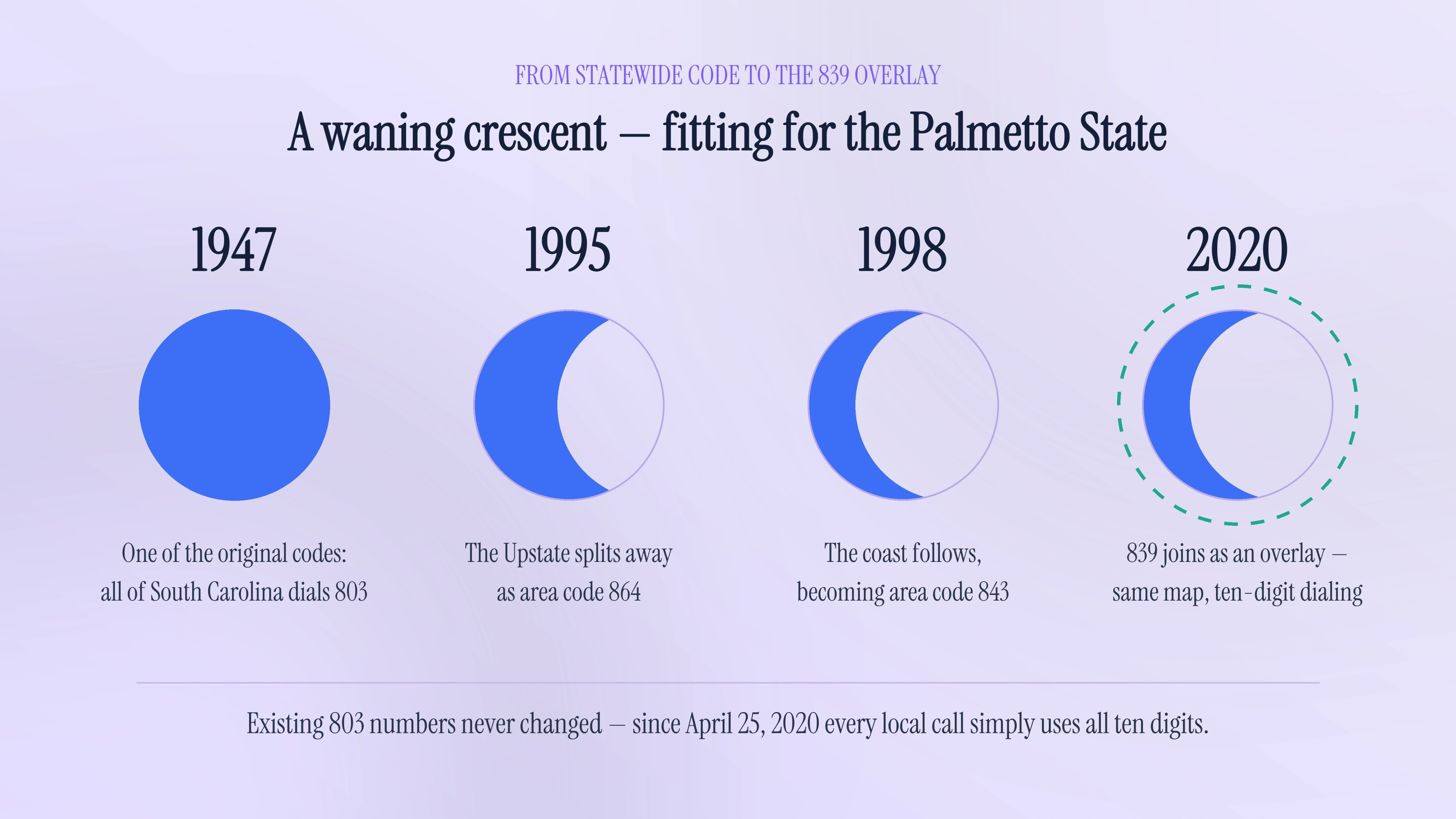 FROM STATEWIDE CODE TO THE 839 OVERLAY

A waning crescent — fitting for the Palmetto State

1947

One of the original codes: all of South Carolina dials 803

1995

The Upstate splits away as area code 864

1998

The coast follows, becoming area code 843

2020

839 joins as an overlay — same map, ten-digit dialing

Existing 803 numbers never changed — since April 25, 2020 every local call simply uses all ten digits.